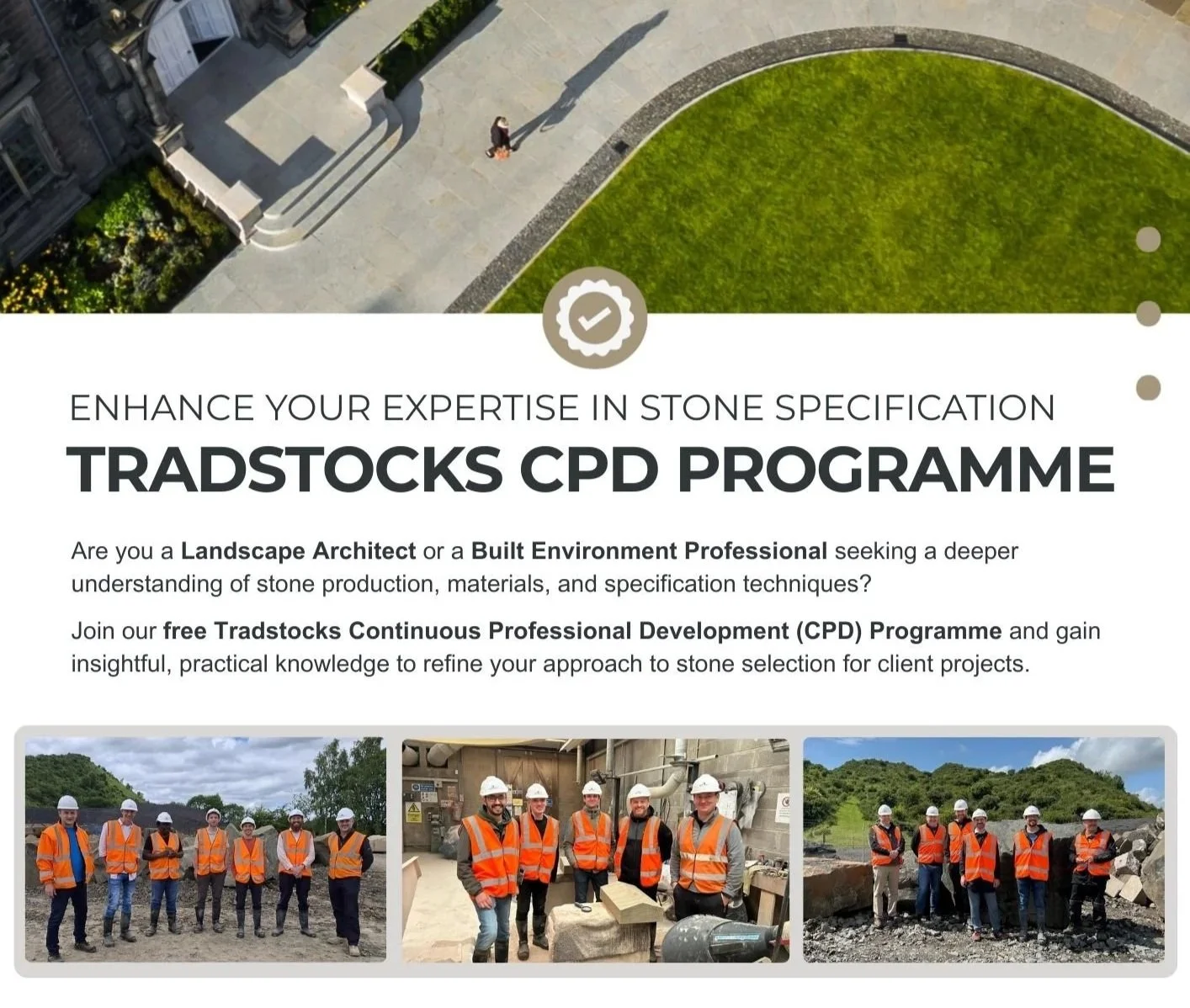 ENHANCE YOUR EXPERTISE IN STONE SPECIFICATION

TRADSTOCKS CPD PROGRAMME

Are you a Landscape Architect or a Built Environment Professional seeking a deeper understanding of stone production, materials, and specification techniques?

Join our free Tradstocks Continuous Professional Development (CPD) Programme and gain insightful, practical knowledge to refine your approach to stone selection for client projects.